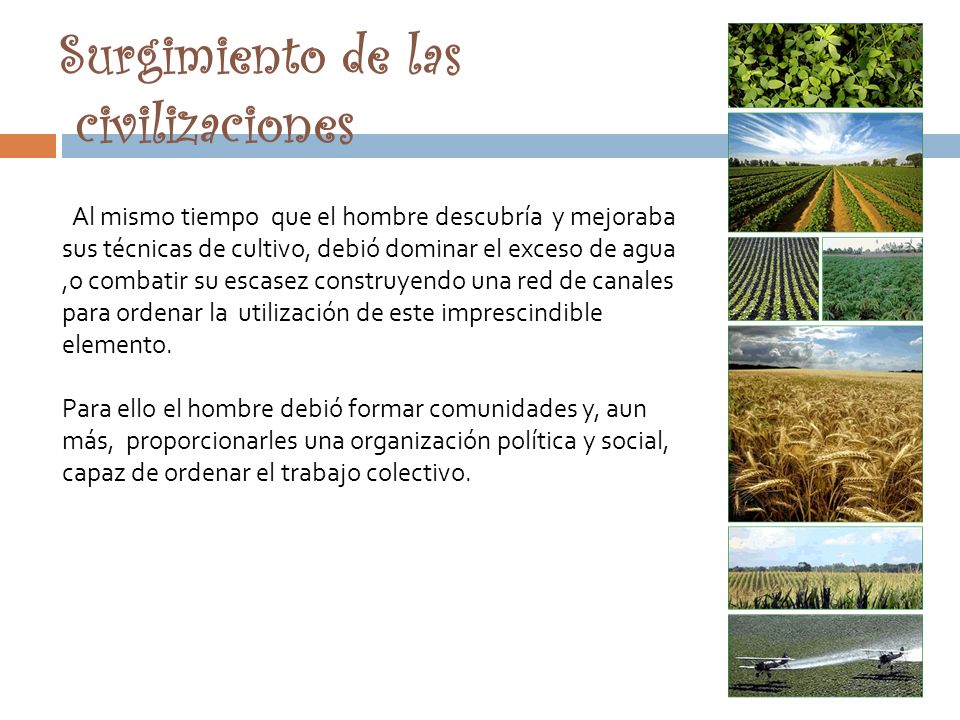 Surgimiento de las civilizaciones

Al mismo tiempo que el hombre descubría y mejoraba sus técnicas de cultivo, debió dominar el exceso de agua ,o combatir su escasez construyendo una red de canales para ordenar la utilización de este imprescindible elemento.

Para ello el hombre debió formar comunidades y, aun más, proporcionarles una organización política y social, capaz de ordenar el trabajo colectivo.